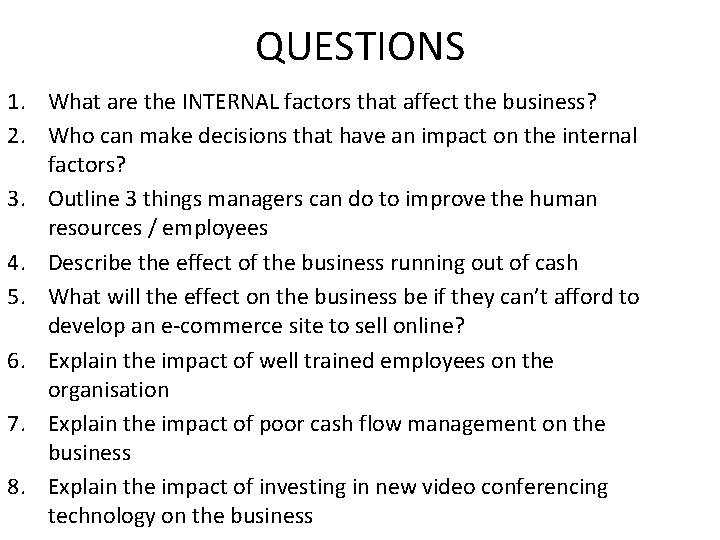 QUESTIONS

1. What are the INTERNAL factors that affect the business?
2. Who can make decisions that have an impact on the internal factors?
3. Outline 3 things managers can do to improve the human resources / employees
4. Describe the effect of the business running out of cash
5. What will the effect on the business be if they can't afford to develop an e-commerce site to sell online?
6. Explain the impact of well trained employees on the organisation
7. Explain the impact of poor cash flow management on the business
8. Explain the impact of investing in new video conferencing technology on the business